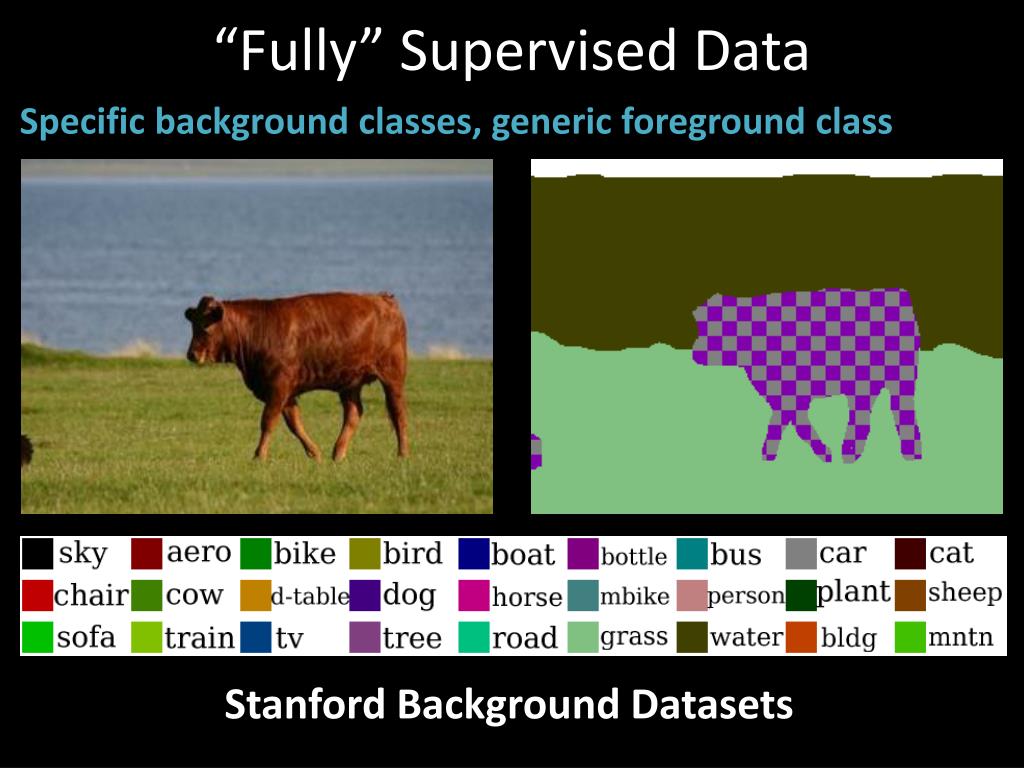 “Fully” Supervised Data

Specific background classes, generic foreground class

| sky | aero | bike | bird | boat | bottle | bus | car | cat |
|---|---|---|---|---|---|---|---|---|
| chair | cow | d-table | dog | horse | mbike | person | plant | sheep |
| sofa | train | tv | tree | road | grass | water | bldg | mntn |

Stanford Background Datasets